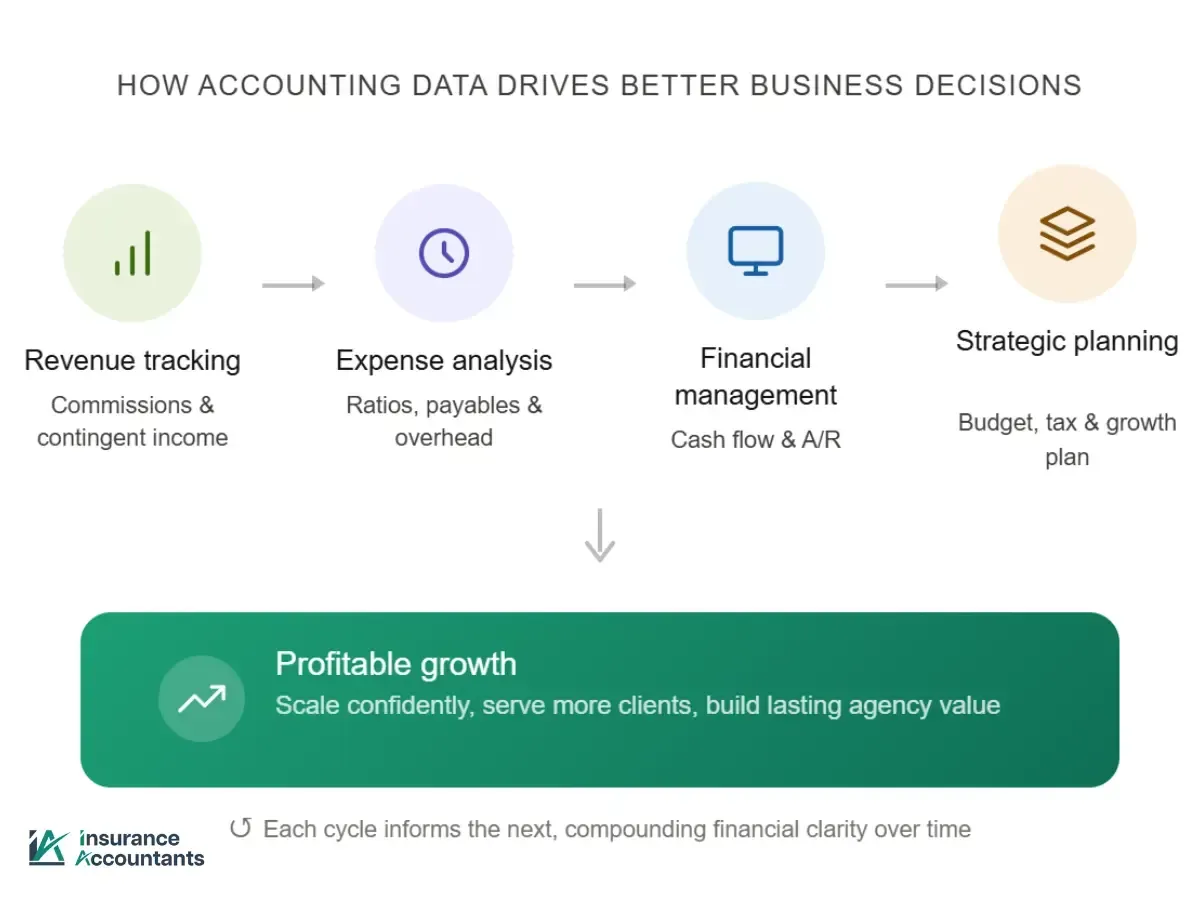 HOW ACCOUNTING DATA DRIVES BETTER BUSINESS DECISIONS

Revenue tracking
Commissions & contingent income

Expense analysis
Ratios, payables & overhead

Financial management
Cash flow & A/R

Strategic planning
Budget, tax & growth plan

Profitable growth
Scale confidently, serve more clients, build lasting agency value

↺ Each cycle informs the next, compounding financial clarity over time

Insurance Accountants